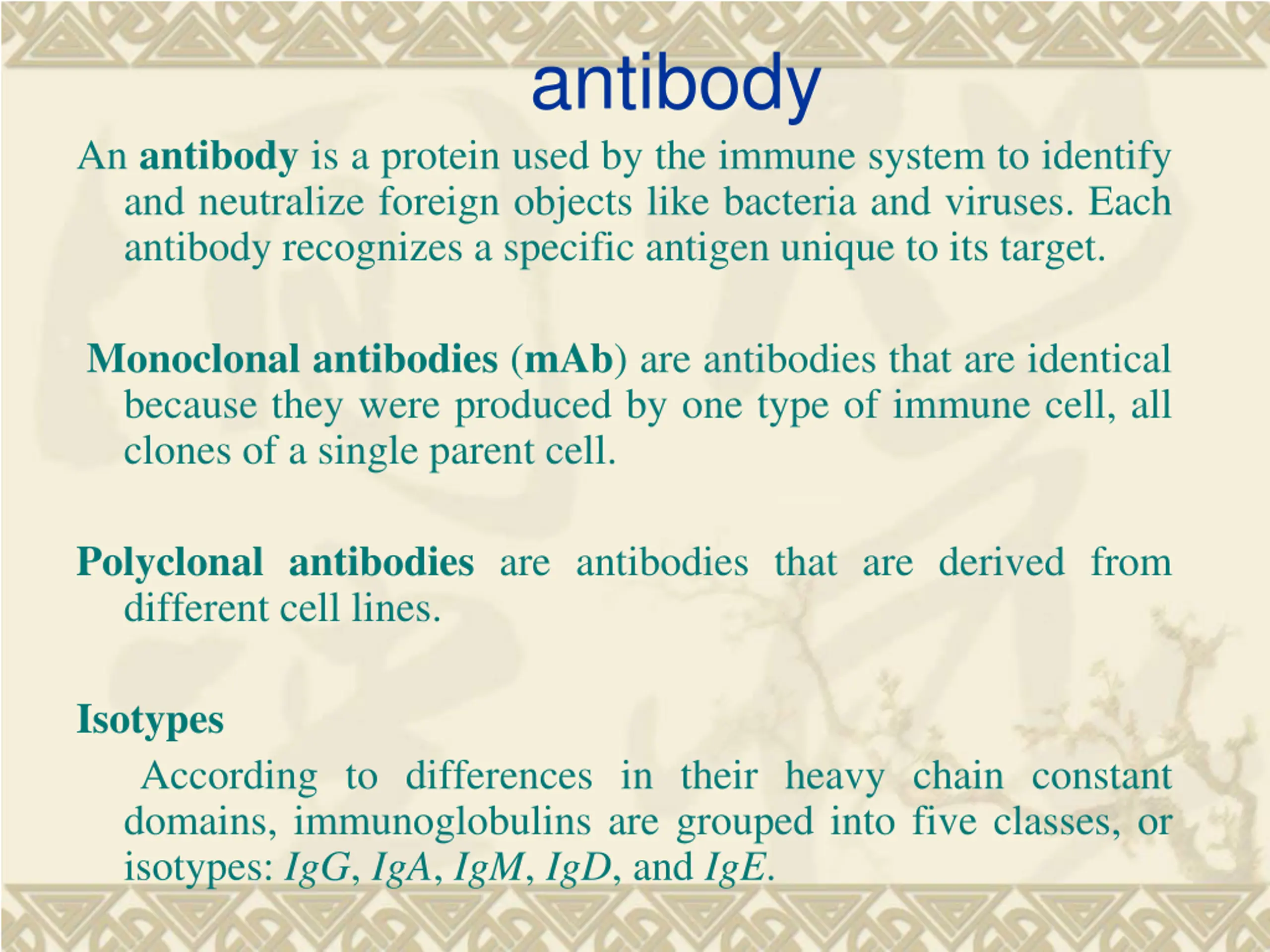 antibody

An antibody is a protein used by the immune system to identify and neutralize foreign objects like bacteria and viruses. Each antibody recognizes a specific antigen unique to its target.

Monoclonal antibodies (mAb) are antibodies that are identical because they were produced by one type of immune cell, all clones of a single parent cell.

Polyclonal antibodies are antibodies that are derived from different cell lines.

Isotypes

According to differences in their heavy chain constant domains, immunoglobulins are grouped into five classes, or isotypes: IgG, IgA, IgM, IgD, and IgE.